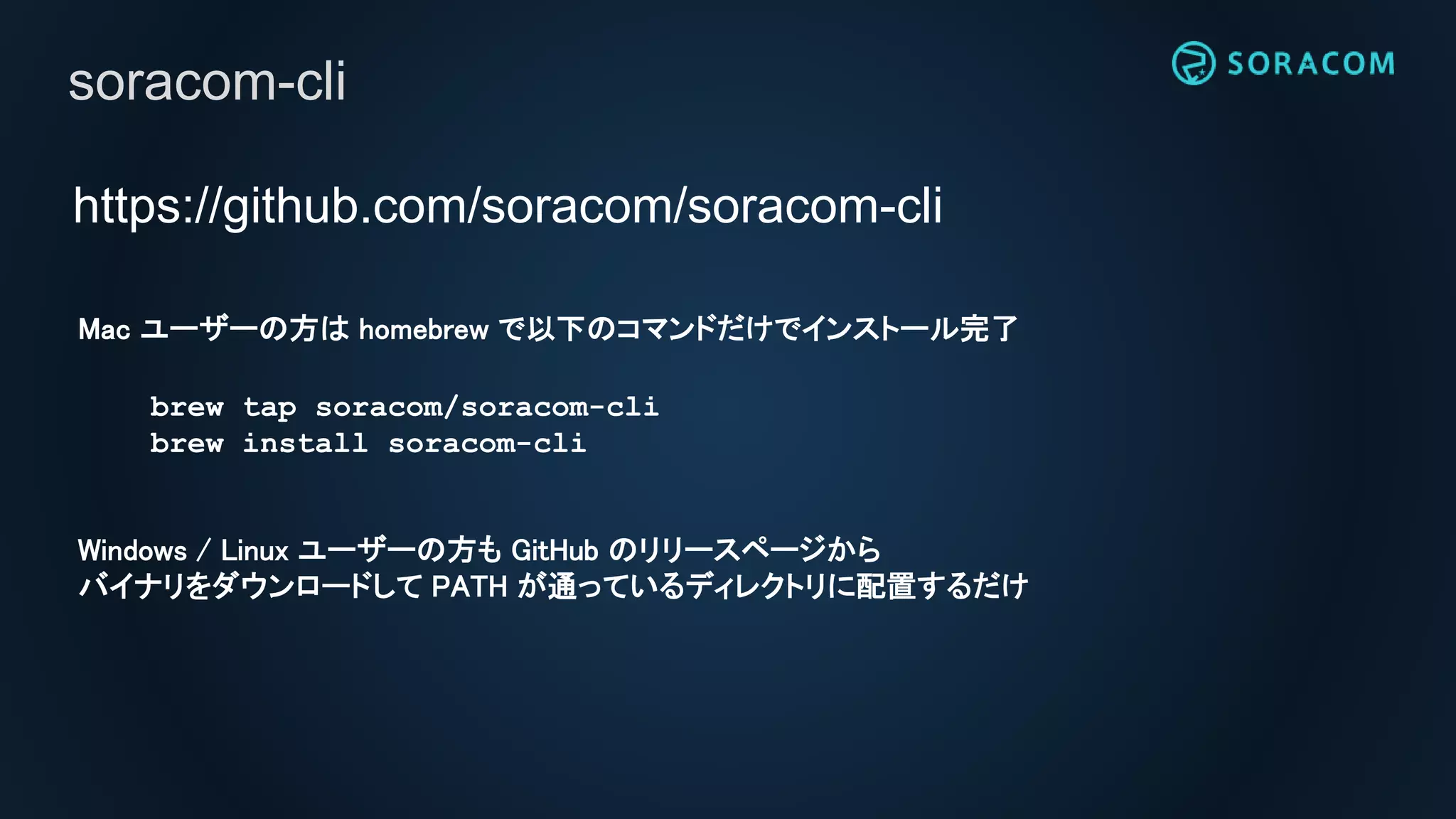 soracom-cli

SORACOM

https://github.com/soracom/soracom-cli

Mac ユーザーの方は homebrew で以下のコマンドだけでインストール完了

brew tap soracom/soracom-cli
brew install soracom-cli

Windows / Linux ユーザーの方も GitHub のリリースページから
バイナリをダウンロードして PATH が通っているディレクトリに配置するだけ